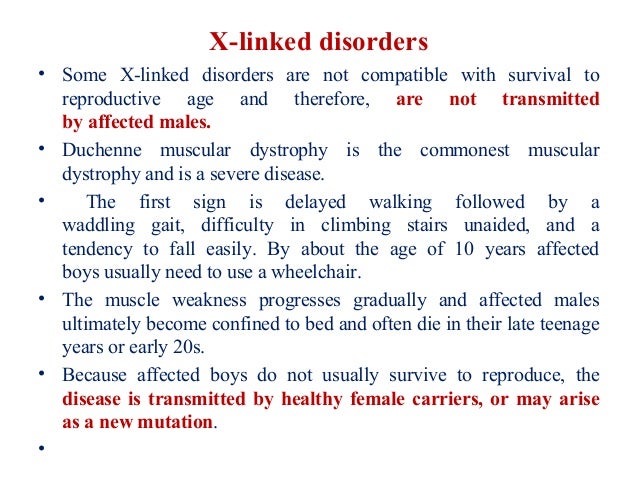 X-linked disorders

• Some X-linked disorders are not compatible with survival to reproductive age and therefore, are not transmitted by affected males.

• Duchenne muscular dystrophy is the commonest muscular dystrophy and is a severe disease.

• The first sign is delayed walking followed by a waddling gait, difficulty in climbing stairs unaided, and a tendency to fall easily. By about the age of 10 years affected boys usually need to use a wheelchair.

• The muscle weakness progresses gradually and affected males ultimately become confined to bed and often die in their late teenage years or early 20s.

• Because affected boys do not usually survive to reproduce, the disease is transmitted by healthy female carriers, or may arise as a new mutation.

•